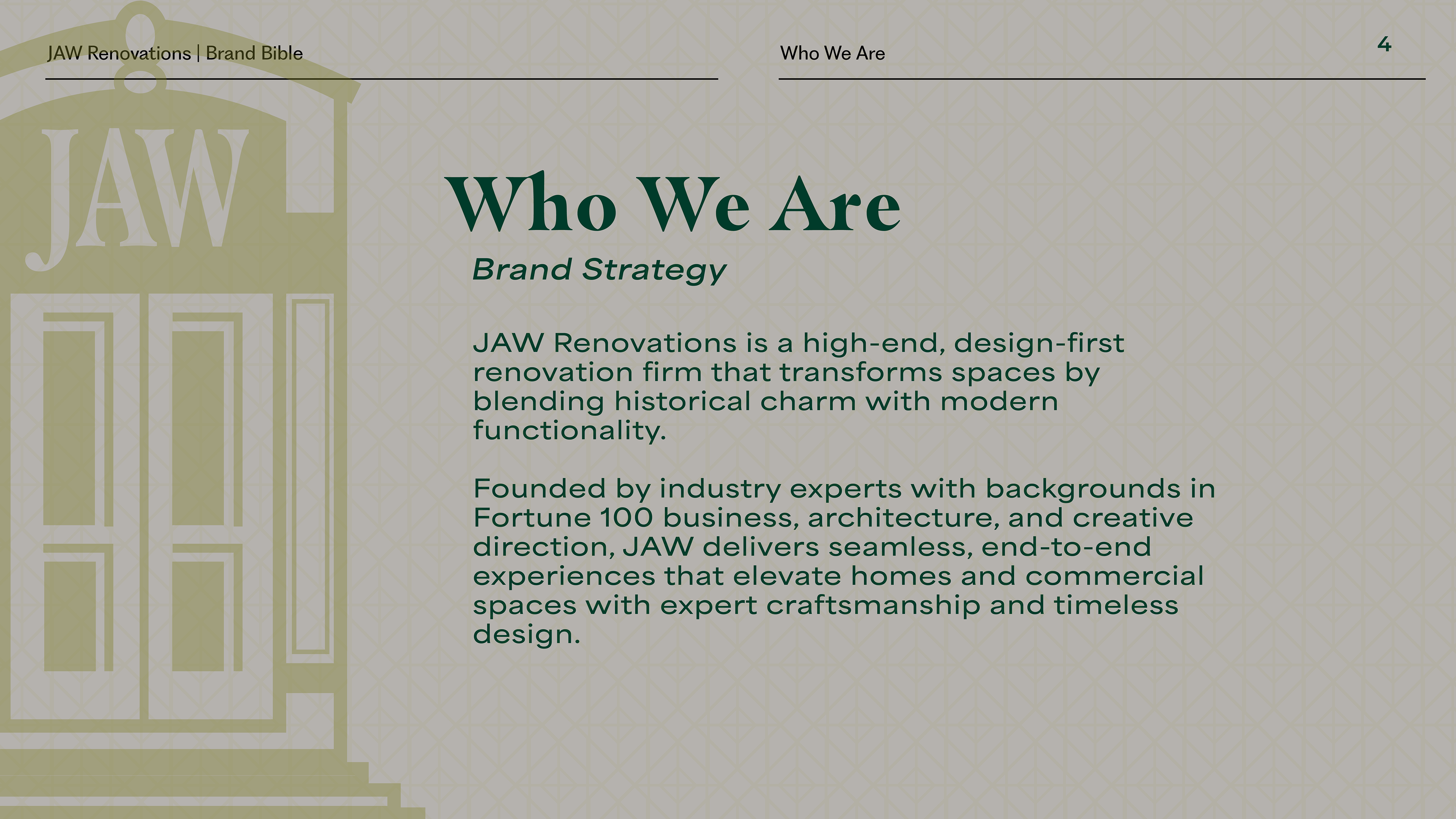 JAW Renovations | Brand Bible

Who We Are

4

JAW

Who We Are

Brand Strategy

JAW Renovations is a high-end, design-first renovation firm that transforms spaces by blending historical charm with modern functionality.

Founded by industry experts with backgrounds in Fortune 100 business, architecture, and creative direction, JAW delivers seamless, end-to-end experiences that elevate homes and commercial spaces with expert craftsmanship and timeless design.